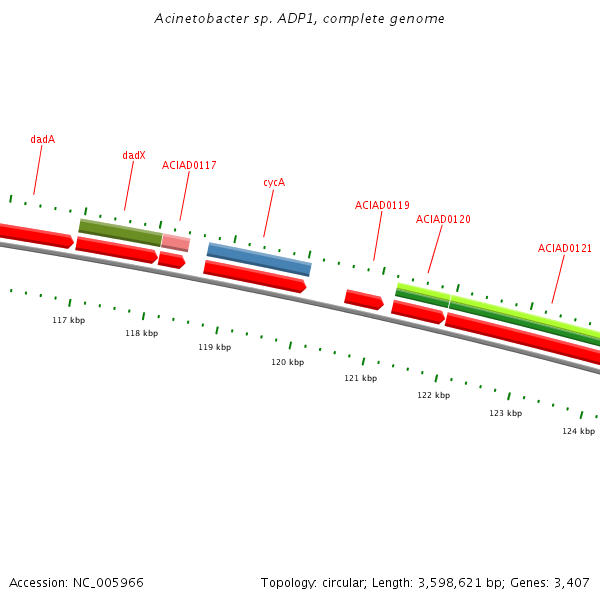 Acinetobacter sp. ADP1, complete genome

dadA

dadX

ACIAD0117

cycA

ACIAD0119

ACIAD0120

ACIAD0121

117 kbp

118 kbp

119 kbp

120 kbp

121 kbp

122 kbp

123 kbp

124 kbp

Accession: NC_005966

Topology: circular; Length: 3,598,621 bp; Genes: 3,407